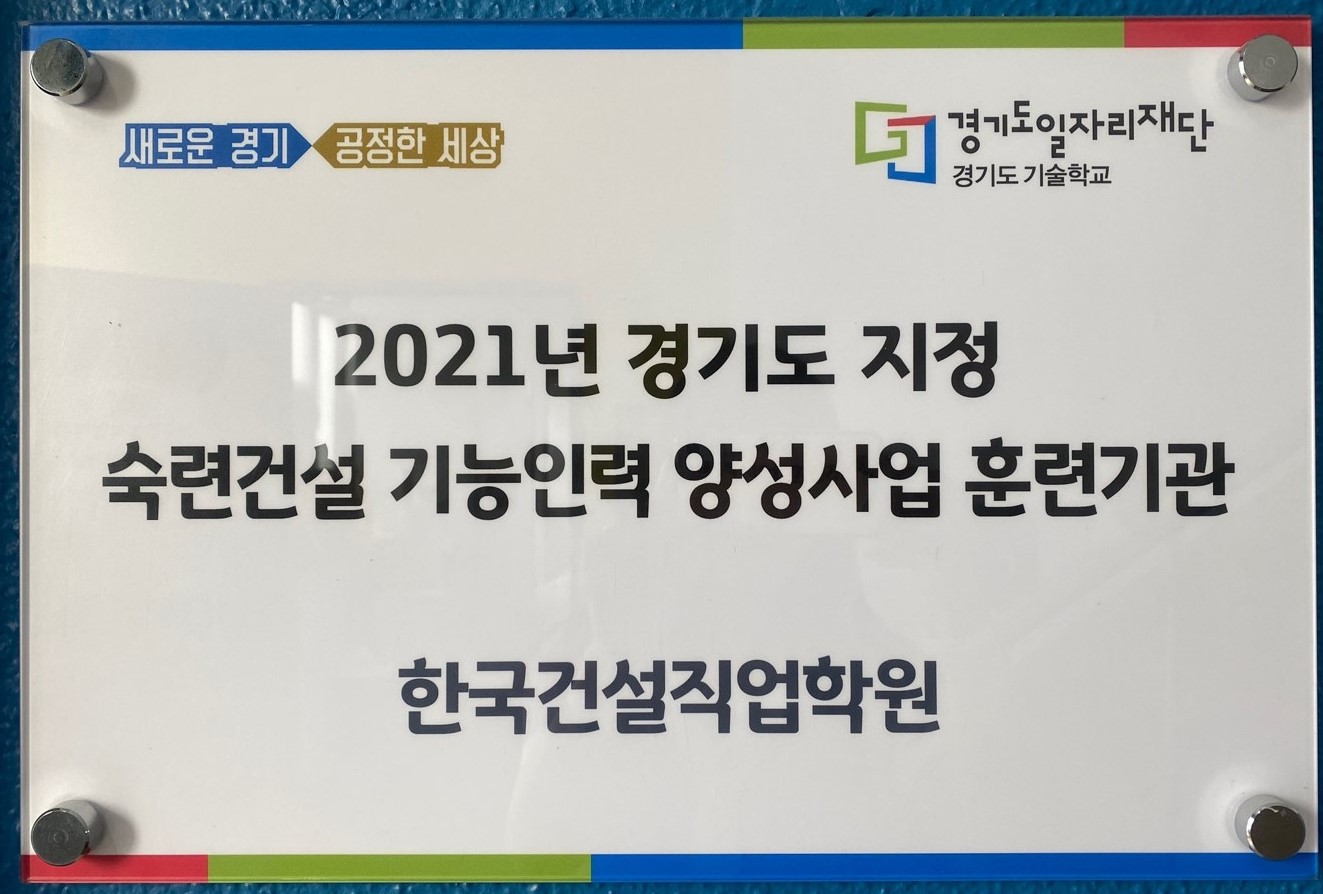 새로운 경기 공정한 세상

경기도일자리재단
경기도 기술학교

2021년 경기도 지정
숙련건설 기능인력 양성사업 훈련기관

한국건설직업학원